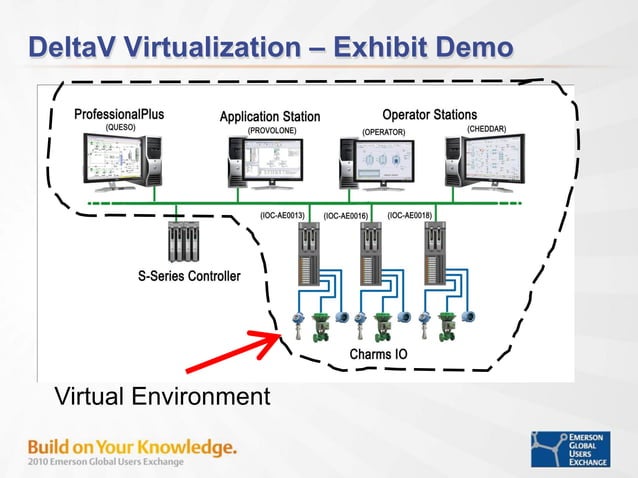 DeltaV Virtualization – Exhibit Demo

ProfessionalPlus
(QUESO)

Application Station
(PROVOLONE)

Operator Stations
(OPERATOR)
(CHEDDAR)

(IOC-AE0013)
(IOC-AE0016)
(IOC-AE0018)

S-Series Controller

Charms IO

Virtual Environment

Build on Your Knowledge.
2010 Emerson Global Users Exchange

EMERSON GLOBAL USERS EXCHANGE